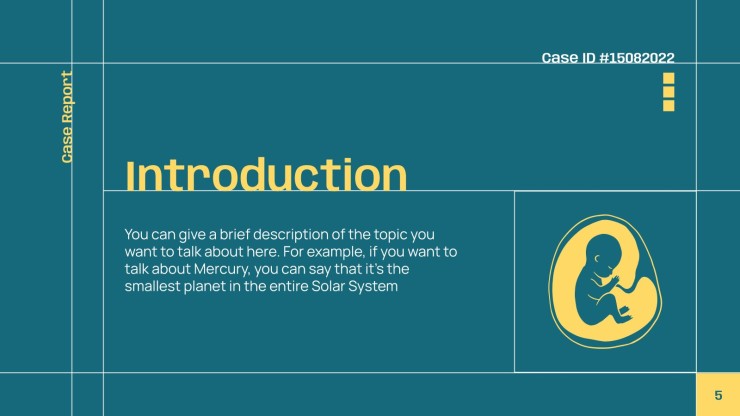 Case Report

Case ID #15082022

Introduction

You can give a brief description of the topic you want to talk about here. For example, if you want to talk about Mercury, you can say that it's the smallest planet in the entire Solar System

5